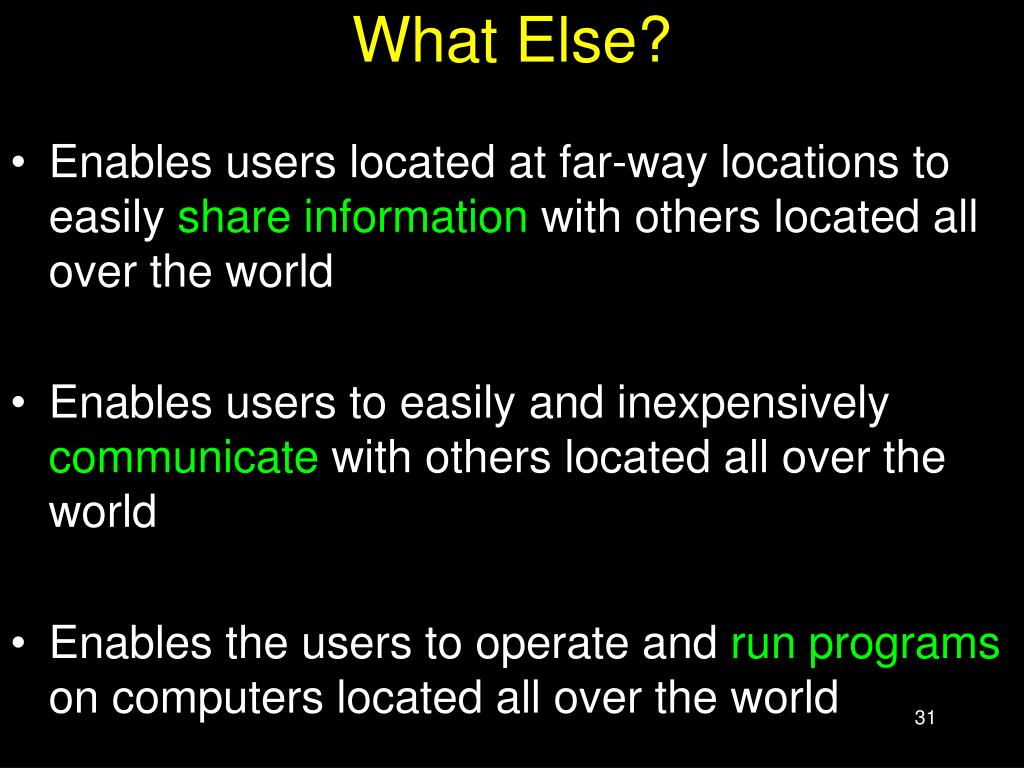 What Else?

• Enables users located at far-way locations to easily share information with others located all over the world

• Enables users to easily and inexpensively communicate with others located all over the world

• Enables the users to operate and run programs on computers located all over the world

31